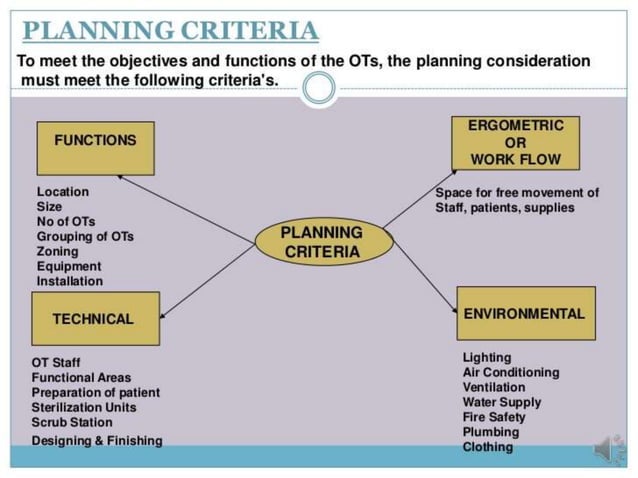 PLANNING CRITERIA

To meet the objectives and functions of the OTs, the planning consideration must meet the following criteria's.

FUNCTIONS

Location
Size
No of OTs
Grouping of OTs
Zoning
Equipment
Installation

ERGOMETRIC OR WORK FLOW

Space for free movement of Staff, patients, supplies

PLANNING CRITERIA

TECHNICAL

OT Staff
Functional Areas
Preparation of patient
Sterilization Units
Scrub Station
Designing & Finishing

ENVIRONMENTAL

Lighting
Air Conditioning
Ventilation
Water Supply
Fire Safety
Plumbing
Clothing